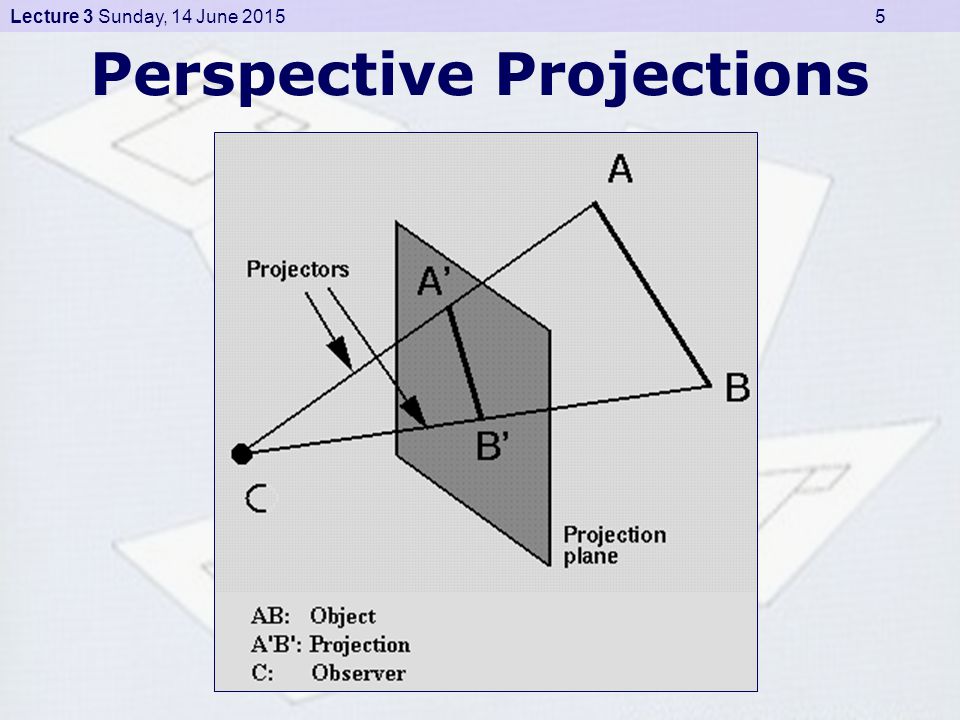 Lecture 3 Sunday, 14 June 2015 5

Perspective Projections

A

Projectors

A'

B

B'

C

Projection plane

AB: Object
A'B': Projection
C: Observer